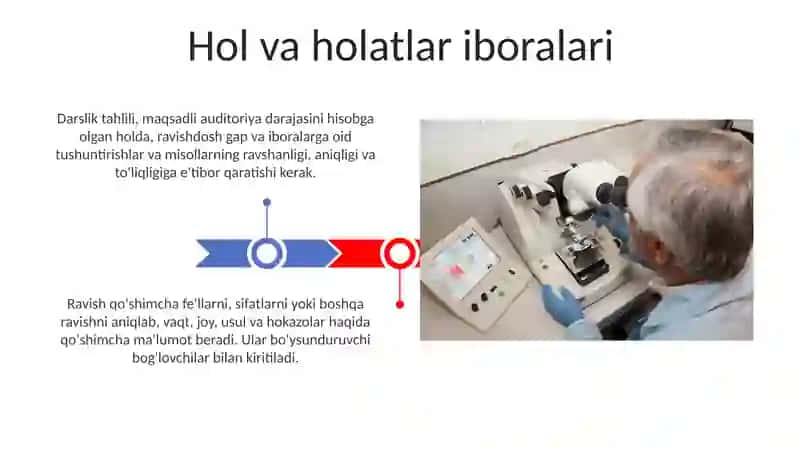 Hol va holatlar iboralari

Darslik tahlili, maqsadli auditoriya darajasini hisobga olgan holda, ravishdosh gap va iboralarga oid tushuntirishlar va misollarning ravshanligi, aniqligi va to'liqligiga e'tibor qaratishi kerak.

Ravish qo'shimcha fe'llarni, sifatlarni yoki boshqa ravishni aniqlab, vaqt, joy, usul va hokazolar haqida qo'shimcha ma'lumot beradi. Ular bo'ysunduruvchi bog'lovchilar bilan kiritiladi.